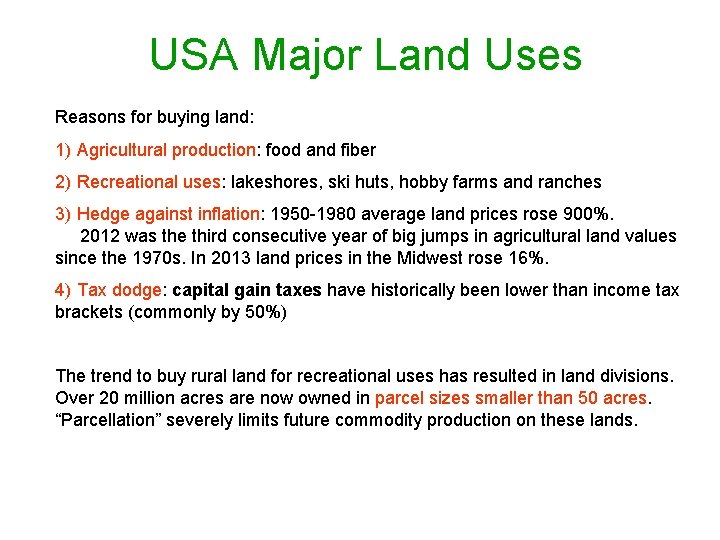 USA Major Land Uses

Reasons for buying land:

1) Agricultural production: food and fiber

2) Recreational uses: lakeshores, ski huts, hobby farms and ranches

3) Hedge against inflation: 1950-1980 average land prices rose 900%.
2012 was the third consecutive year of big jumps in agricultural land values since the 1970s. In 2013 land prices in the Midwest rose 16%.

4) Tax dodge: capital gain taxes have historically been lower than income tax brackets (commonly by 50%)

The trend to buy rural land for recreational uses has resulted in land divisions. Over 20 million acres are now owned in parcel sizes smaller than 50 acres. "Parcellation" severely limits future commodity production on these lands.